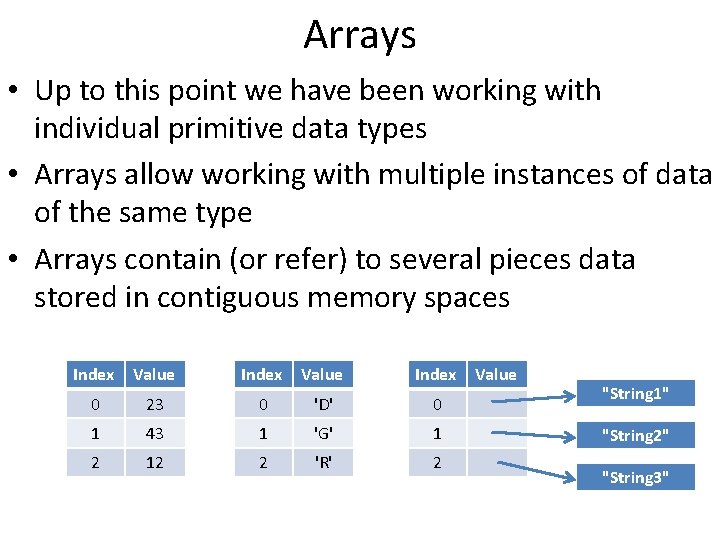 Arrays

• Up to this point we have been working with individual primitive data types

• Arrays allow working with multiple instances of data of the same type

• Arrays contain (or refer) to several pieces data stored in contiguous memory spaces

| Index | Value |
|---|---|
| 0 | 23 |
| 1 | 43 |
| 2 | 12 |

| Index | Value |
|---|---|
| 0 | 'D' |
| 1 | 'G' |
| 2 | 'R' |

| Index | Value |
|---|---|
| 0 | |
| 1 | |
| 2 | |

"String1"

"String2"

"String3"